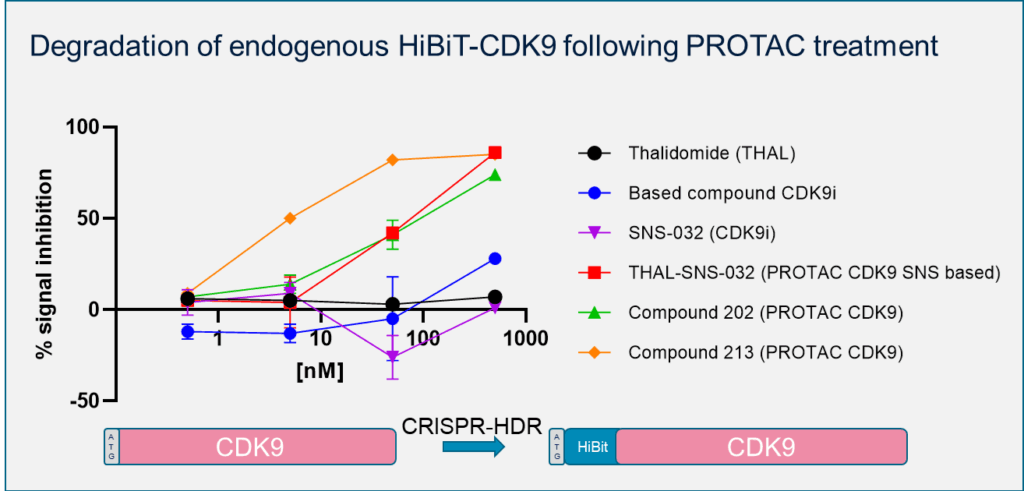 Degradation of endogenous HiBiT-CDK9 following PROTAC treatment

% signal inhibition

100
50
0
-50

1
10
100
1000

[nM]

Thalidomide (THAL)
Based compound CDK9i
SNS-032 (CDK9i)
THAL-SNS-032 (PROTAC CDK9 SNS based)
Compound 202 (PROTAC CDK9)
Compound 213 (PROTAC CDK9)

ATG
CDK9
CRISPR-HDR
ATG
HiBit
CDK9